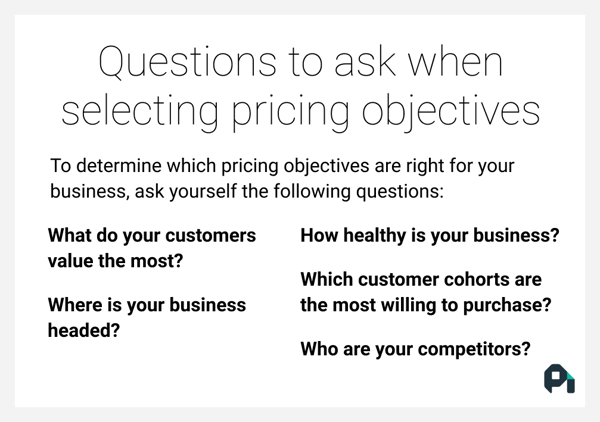 Questions to ask when selecting pricing objectives

To determine which pricing objectives are right for your business, ask yourself the following questions:

What do your customers value the most?

Where is your business headed?

How healthy is your business?

Which customer cohorts are the most willing to purchase?

Who are your competitors?